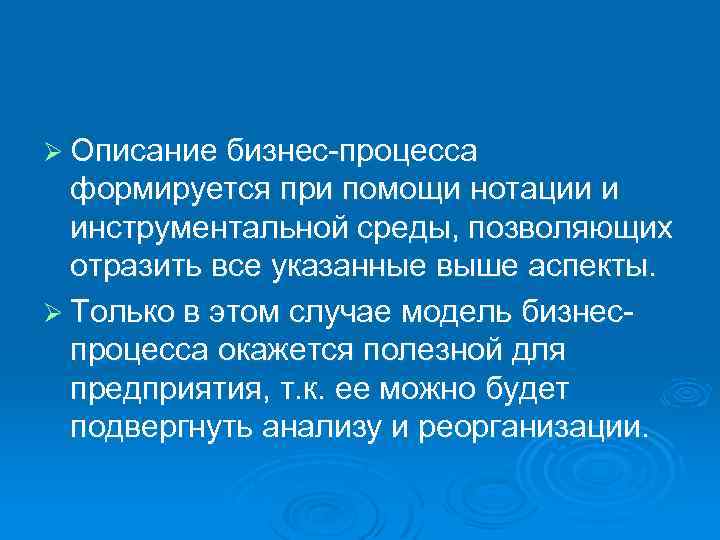 ➢ Описание бизнес-процесса формируется при помощи нотации и инструментальной среды, позволяющих отразить все указанные выше аспекты.

➢ Только в этом случае модель бизнес-процесса окажется полезной для предприятия, т.к. ее можно будет подвергнуть анализу и реорганизации.